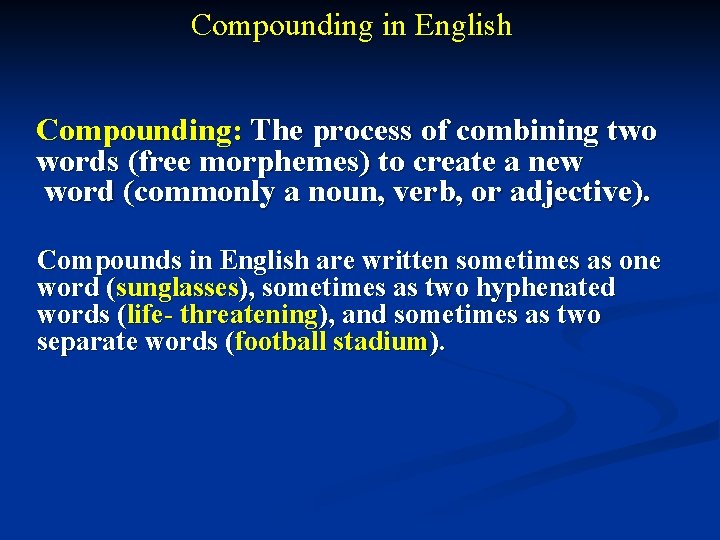 Compounding in English

Compounding: The process of combining two words (free morphemes) to create a new word (commonly a noun, verb, or adjective).

Compounds in English are written sometimes as one word (sunglasses), sometimes as two hyphenated words (life- threatening), and sometimes as two separate words (football stadium).